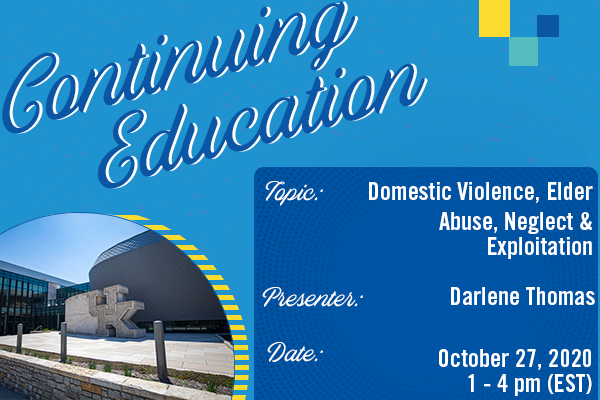 Continuing Education

Topic: Domestic Violence, Elder Abuse, Neglect & Exploitation

Presenter: Darlene Thomas

Date: October 27, 2020
1 - 4 pm (EST)

UK